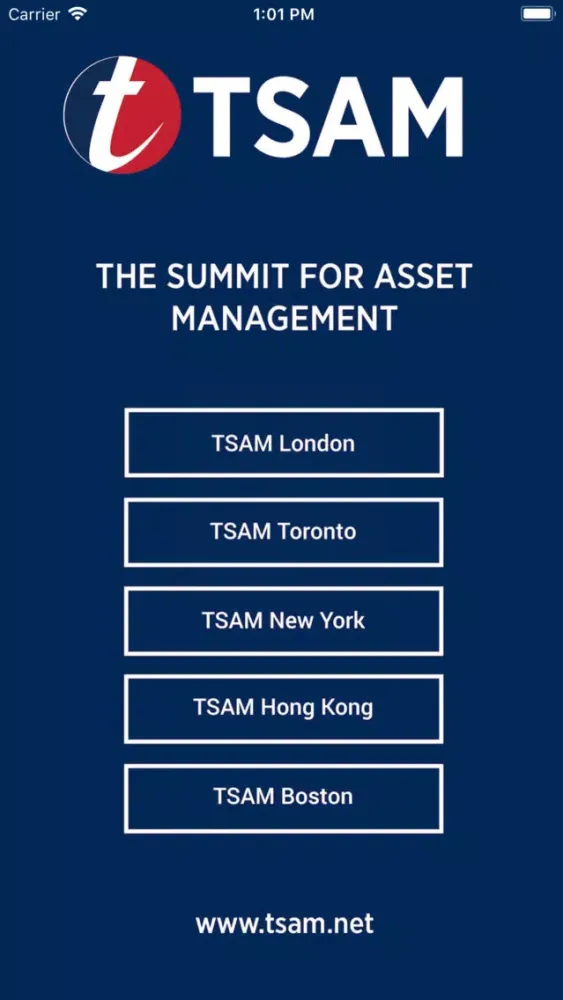 Carrier 1:01 PM

t TSAM

THE SUMMIT FOR ASSET MANAGEMENT

TSAM London

TSAM Toronto

TSAM New York

TSAM Hong Kong

TSAM Boston

www.tsam.net